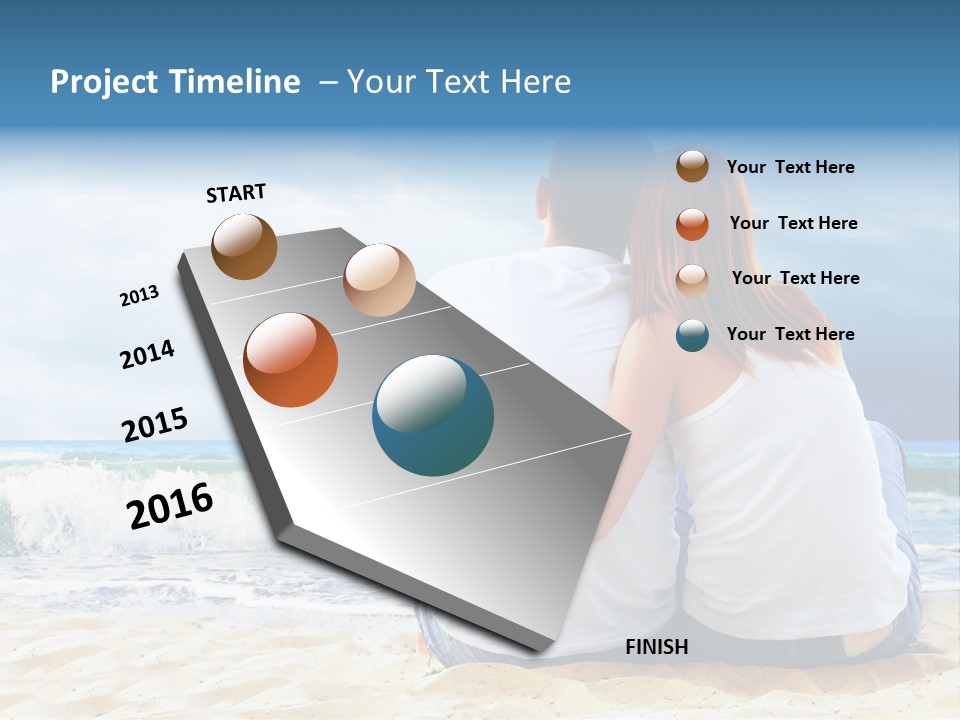 Project Timeline – Your Text Here

START

2013

2014

2015

2016

FINISH

Your Text Here

Your Text Here

Your Text Here

Your Text Here